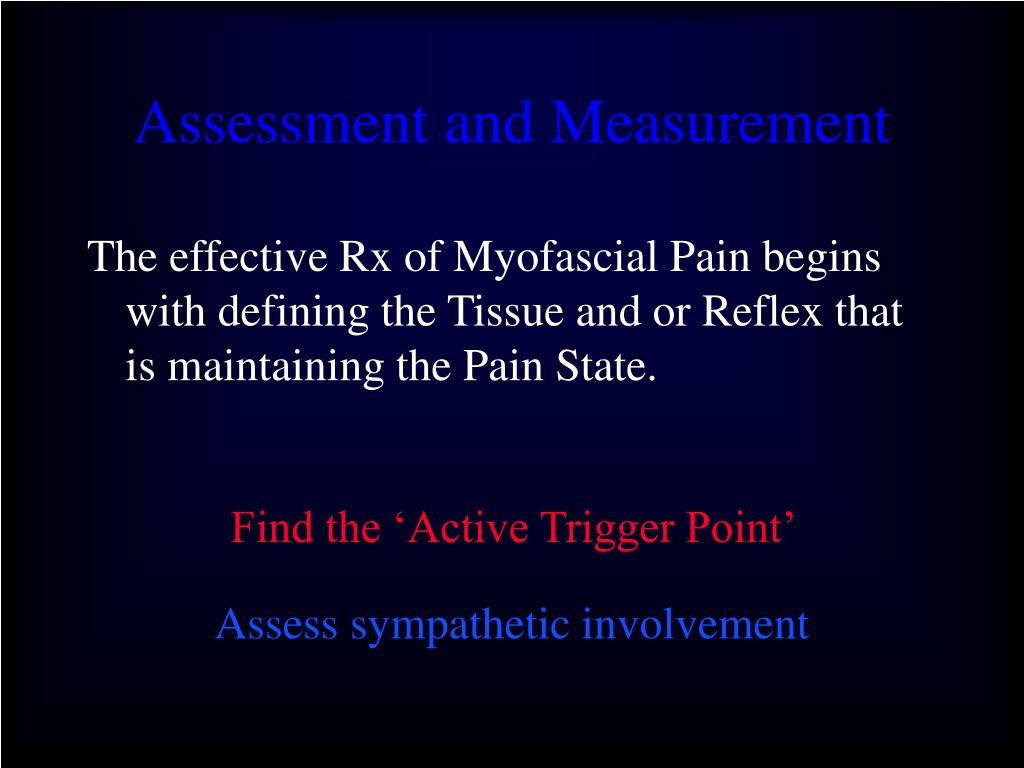 Assessment and Measurement

The effective Rx of Myofascial Pain begins with defining the Tissue and or Reflex that is maintaining the Pain State.

Find the ‘Active Trigger Point’

Assess sympathetic involvement